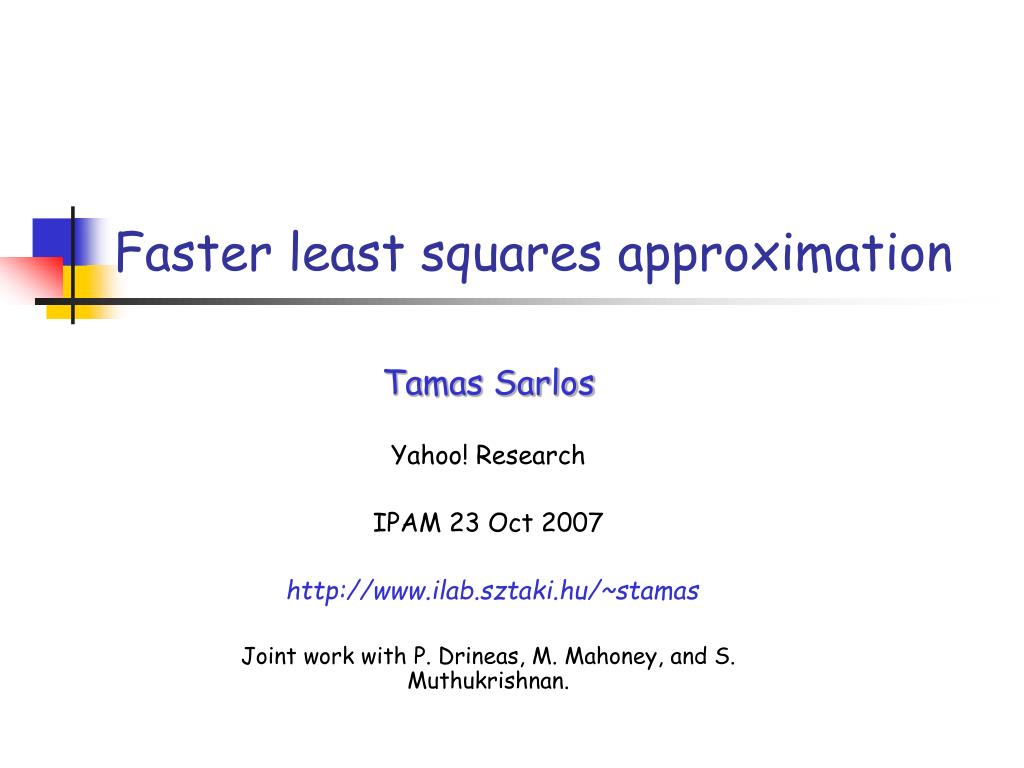 Faster least squares approximation

Tamas Sarlos

Yahoo! Research

IPAM 23 Oct 2007

http://www.ilab.sztaki.hu/~stamas

Joint work with P. Drineas, M. Mahoney, and S. Muthukrishnan.